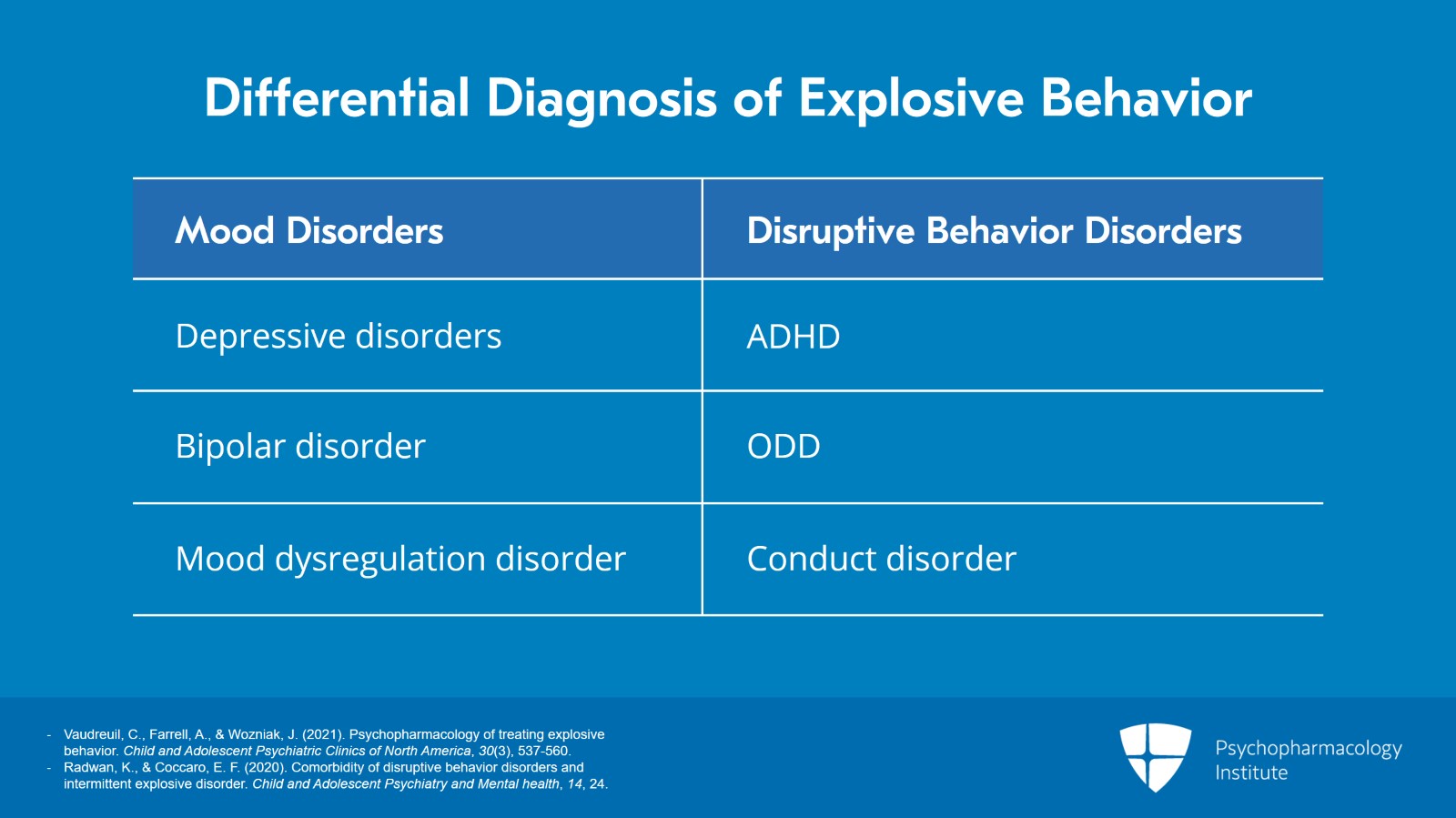 Differential Diagnosis of Explosive Behavior

| Mood Disorders | Disruptive Behavior Disorders |
|---|---|
| Depressive disorders | ADHD |
| Bipolar disorder | ODD |
| Mood dysregulation disorder | Conduct disorder |

- Vaudreuil, C., Farrell, A., & Wozniak, J. (2021). Psychopharmacology of treating explosive behavior. Child and Adolescent Psychiatric Clinics of North America, 30(3), 537-560.
- Radwan, K., & Coccaro, E. F. (2020). Comorbidity of disruptive behavior disorders and intermittent explosive disorder. Child and Adolescent Psychiatry and Mental health, 14, 24.

Psychopharmacology Institute